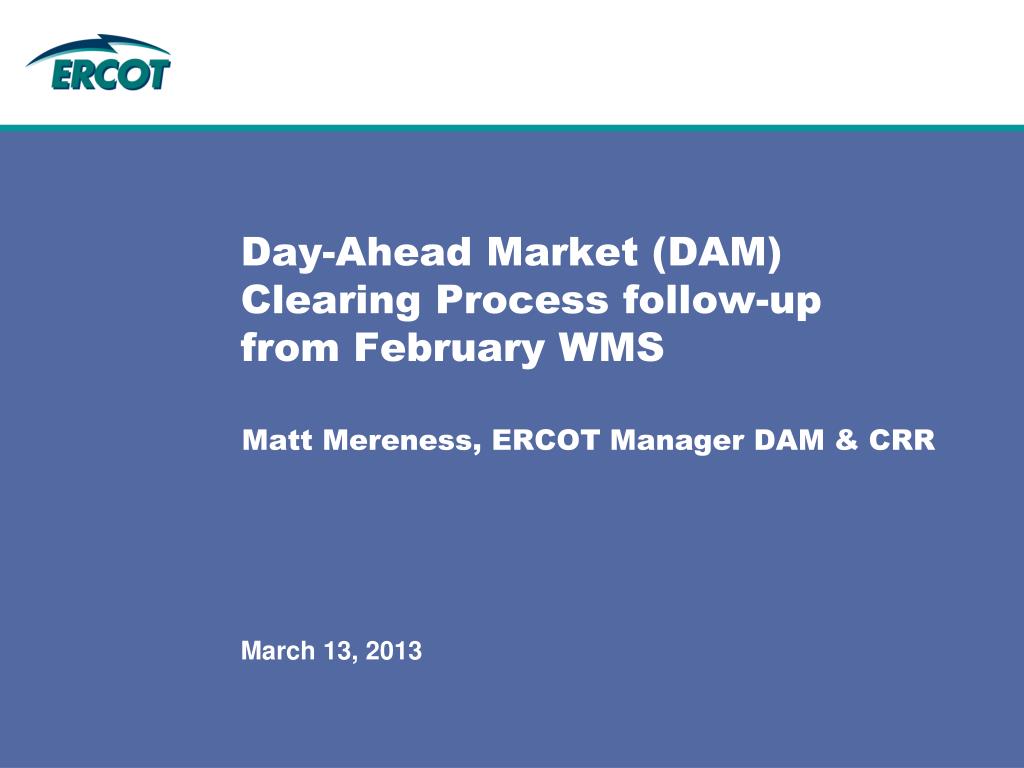 ERCOT

Day-Ahead Market (DAM) Clearing Process follow-up from February WMS

Matt Mereness, ERCOT Manager DAM & CRR

March 13, 2013